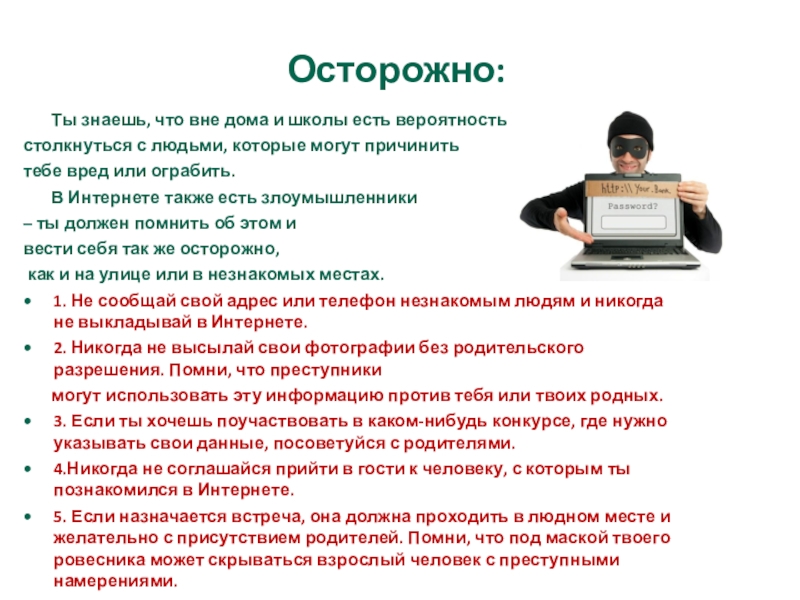 Осторожно:

Ты знаешь, что вне дома и школы есть вероятность столкнуться с людьми, которые могут причинить тебе вред или ограбить.

В Интернете также есть злоумышленники – ты должен помнить об этом и вести себя так же осторожно, как и на улице или в незнакомых местах.

http:\\ Your.Bank
Password?

• 1. Не сообщай свой адрес или телефон незнакомым людям и никогда не выкладывай в Интернете.
• 2. Никогда не высылай свои фотографии без родительского разрешения. Помни, что преступники могут использовать эту информацию против тебя или твоих родных.
• 3. Если ты хочешь поучаствовать в каком-нибудь конкурсе, где нужно указывать свои данные, посоветуйся с родителями.
• 4.Никогда не соглашайся прийти в гости к человеку, с которым ты познакомился в Интернете.
• 5. Если назначается встреча, она должна проходить в людном месте и желательно с присутствием родителей. Помни, что под маской твоего ровесника может скрываться взрослый человек с преступными намерениями.